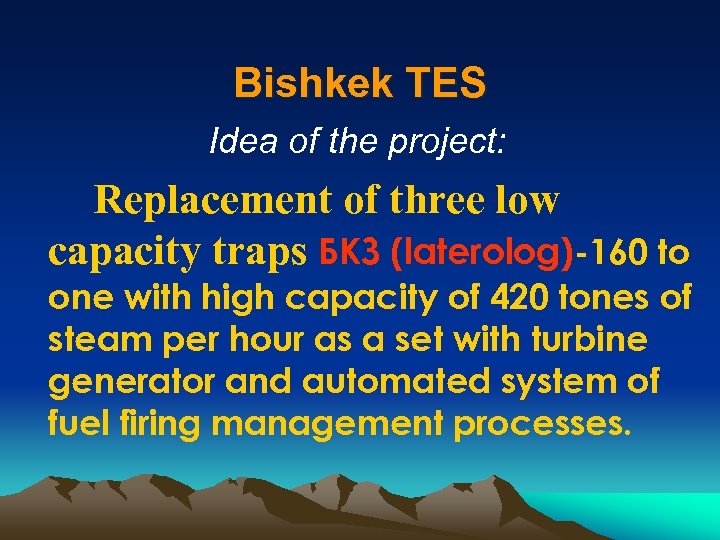 Bishkek TES

Idea of the project:

Replacement of three low capacity traps БКЗ (laterolog)-160 to one with high capacity of 420 tones of steam per hour as a set with turbine generator and automated system of fuel firing management processes.